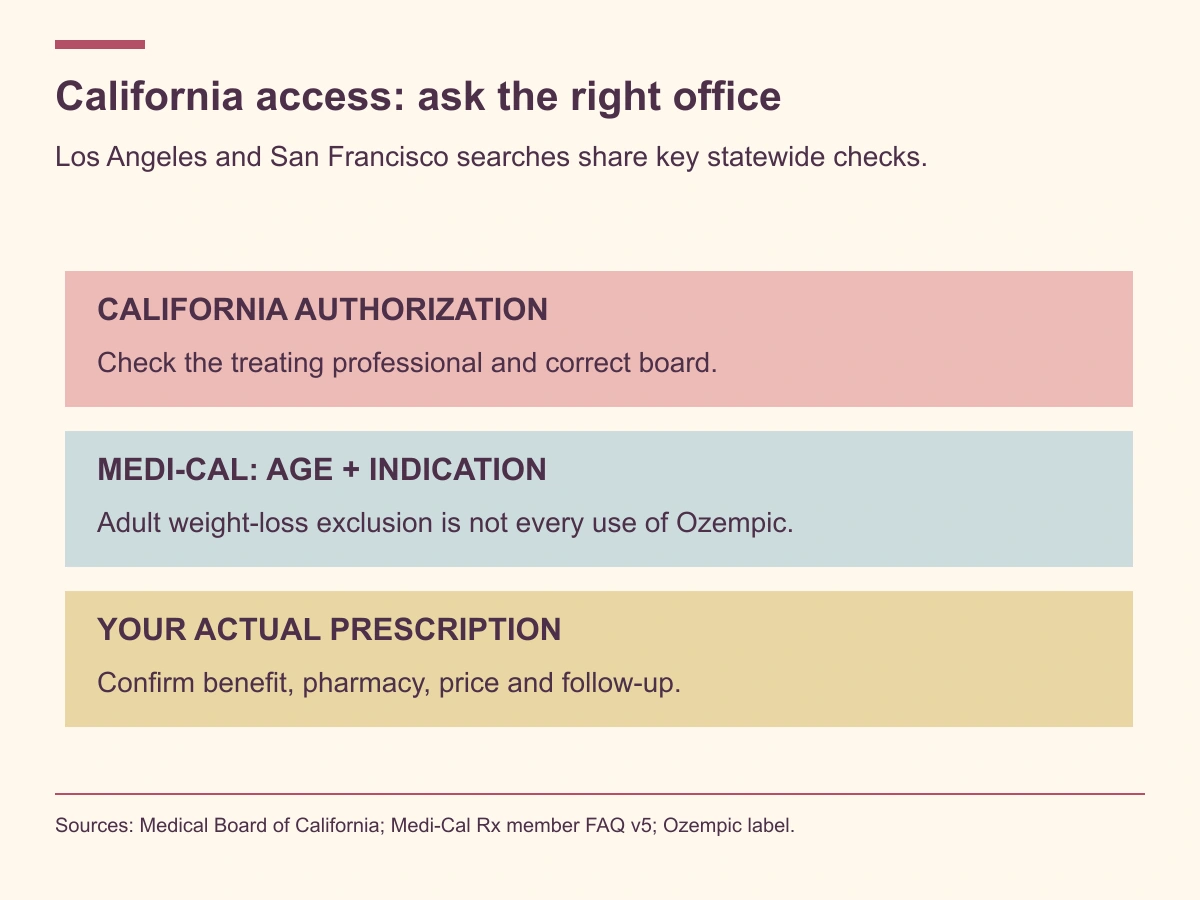 California access: ask the right office

Los Angeles and San Francisco searches share key statewide checks.

CALIFORNIA AUTHORIZATION

Check the treating professional and correct board.

MEDI-CAL: AGE + INDICATION

Adult weight-loss exclusion is not every use of Ozempic.

YOUR ACTUAL PRESCRIPTION

Confirm benefit, pharmacy, price and follow-up.

Sources: Medical Board of California; Medi-Cal Rx member FAQ v5; Ozempic label.